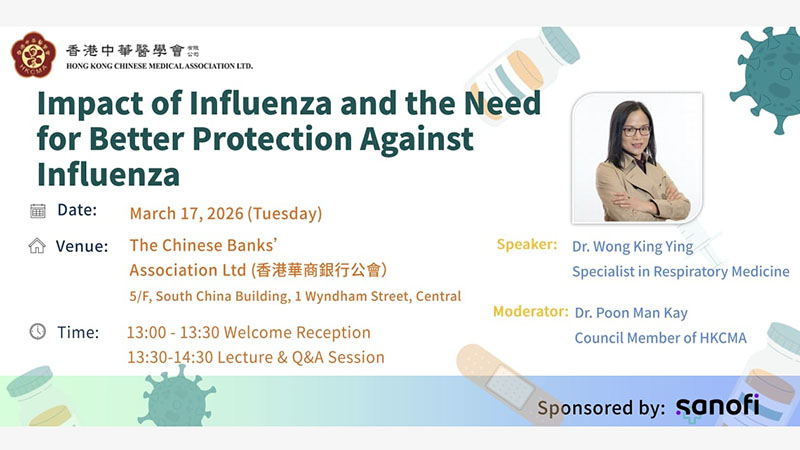 香港中華醫學會有限公司
HONG KONG CHINESE MEDICAL ASSOCIATION LTD.

Impact of Influenza and the Need for Better Protection Against Influenza

Date: March 17, 2026 (Tuesday)

Venue: The Chinese Banks' Association Ltd (香港華商銀行公會)
5/F, South China Building, 1 Wyndham Street, Central

Time: 13:00 - 13:30 Welcome Reception
13:30-14:30 Lecture & Q&A Session

Speaker: Dr. Wong King Ying
Specialist in Respiratory Medicine

Moderator: Dr. Poon Man Kay
Council Member of HKCMA

Sponsored by: sanofi